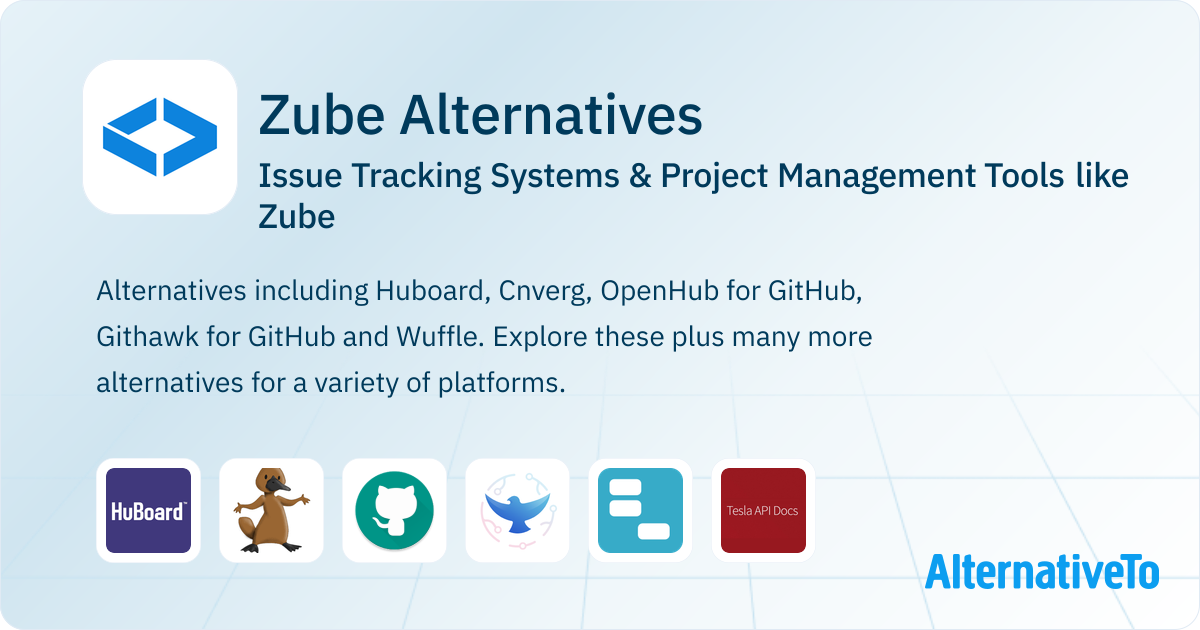 Zube Alternatives

Issue Tracking Systems & Project Management Tools like Zube

Alternatives including Huboard, Cnverg, OpenHub for GitHub, Githawk for GitHub and Wuffle. Explore these plus many more alternatives for a variety of platforms.

HuBoard™

Tesla API Docs

AlternativeTo